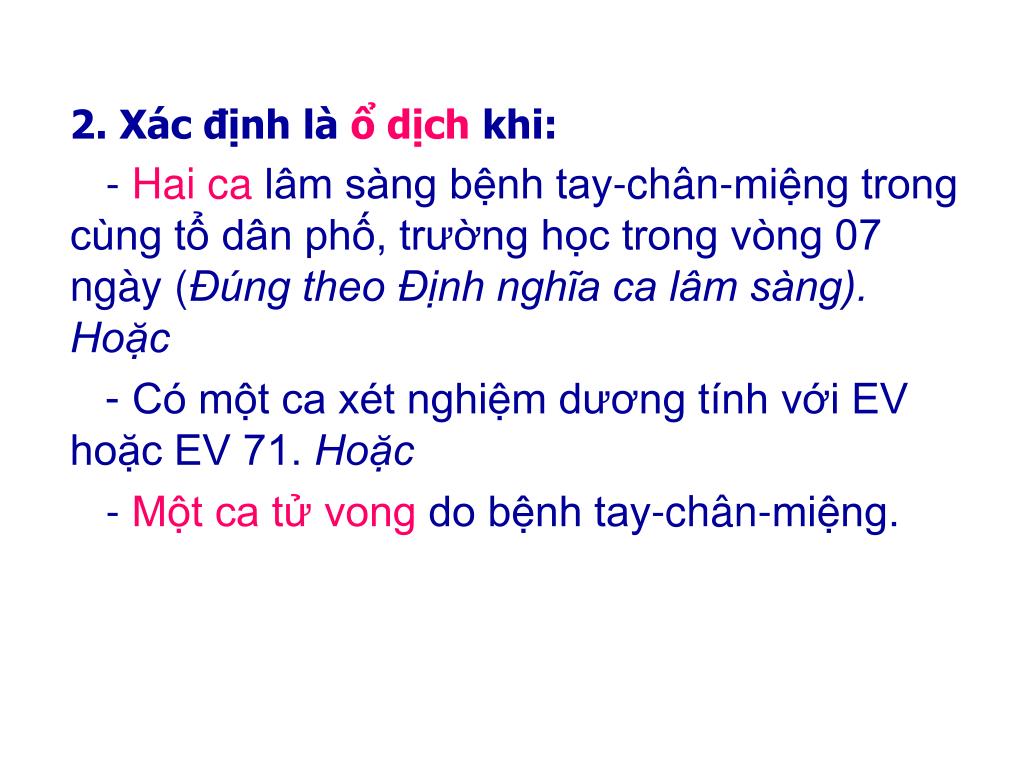 2. Xác định là ổ dịch khi:

- Hai ca lâm sàng bệnh tay-chân-miệng trong cùng tổ dân phố, trường học trong vòng 07 ngày (Đúng theo Định nghĩa ca lâm sàng). Hoặc

- Có một ca xét nghiệm dương tính với EV hoặc EV 71. Hoặc

- Một ca tử vong do bệnh tay-chân-miệng.